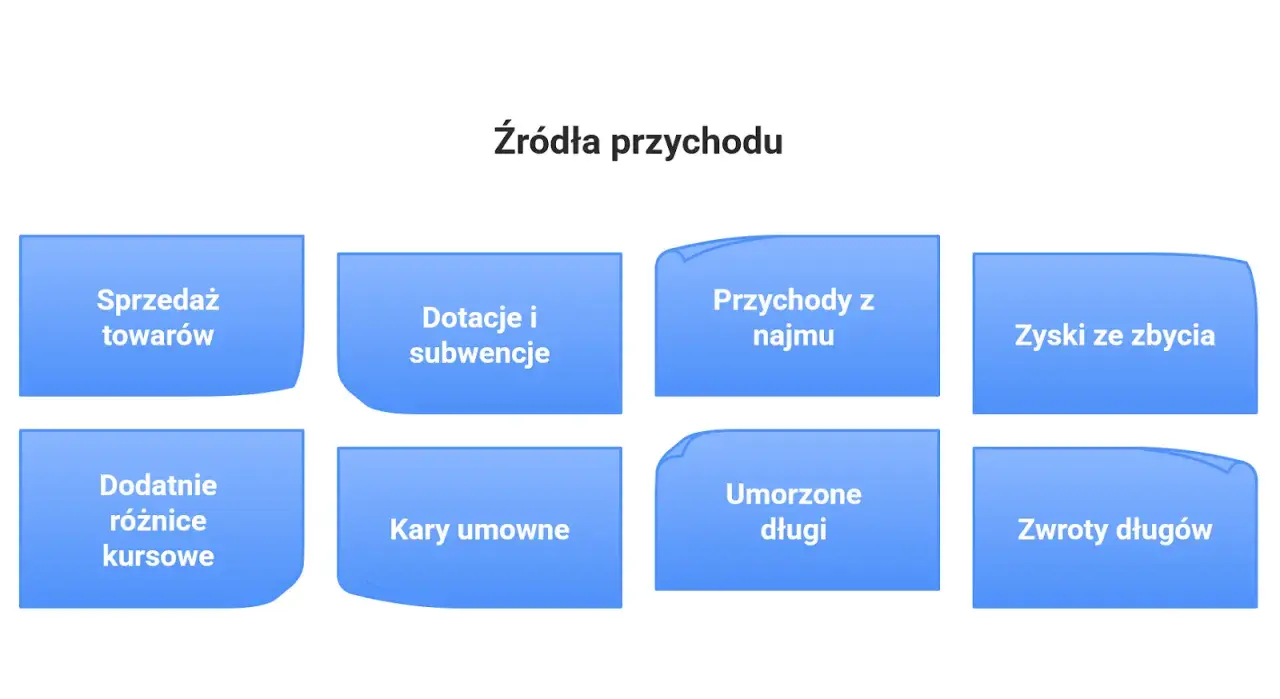 Źródła przychodu

Sprzedaż towarów

Dotacje i subwencje

Przychody z najmu

Zyski ze zbycia

Dodatnie różnice kursowe

Kary umowne

Umorzone długi

Zwroty długów